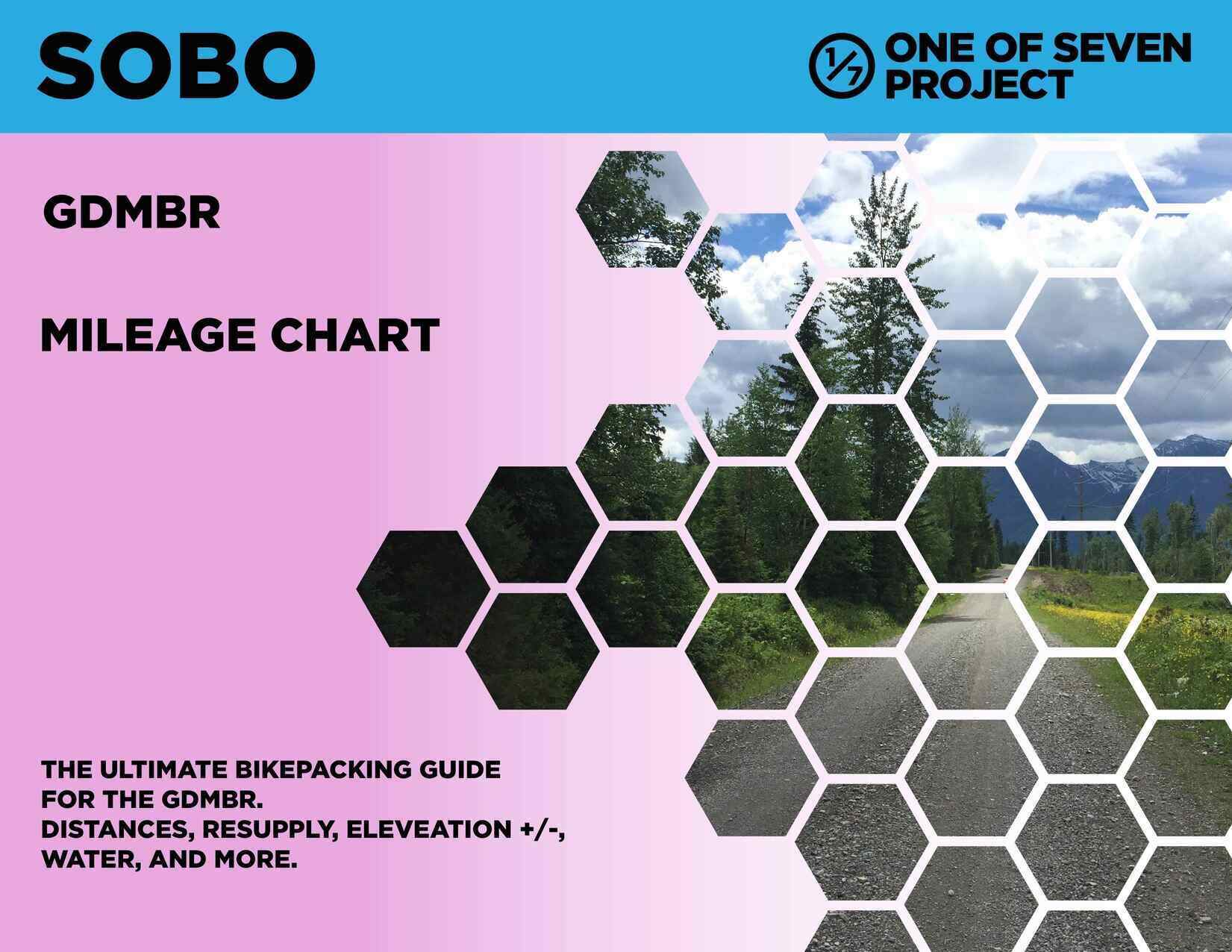 SOBO

1/7 ONE OF SEVEN PROJECT

GDMBR

MILEAGE CHART

THE ULTIMATE BIKEPACKING GUIDE FOR THE GDMBR.
DISTANCES, RESUPPLY, ELEVEATION +/-, WATER, AND MORE.